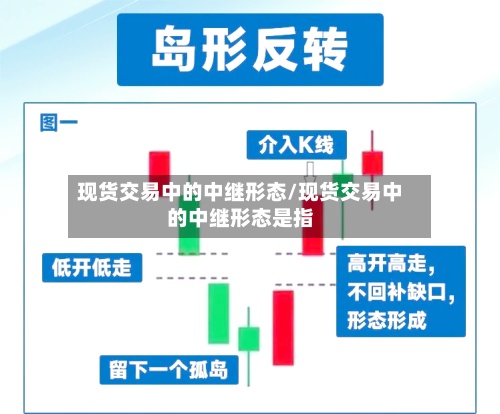 岛形反转

图一

介入K线

现货交易中的中继形态/现货交易中的中继形态是指

低开低走

高开高走，不回补缺口，形态形成

留下一个孤岛